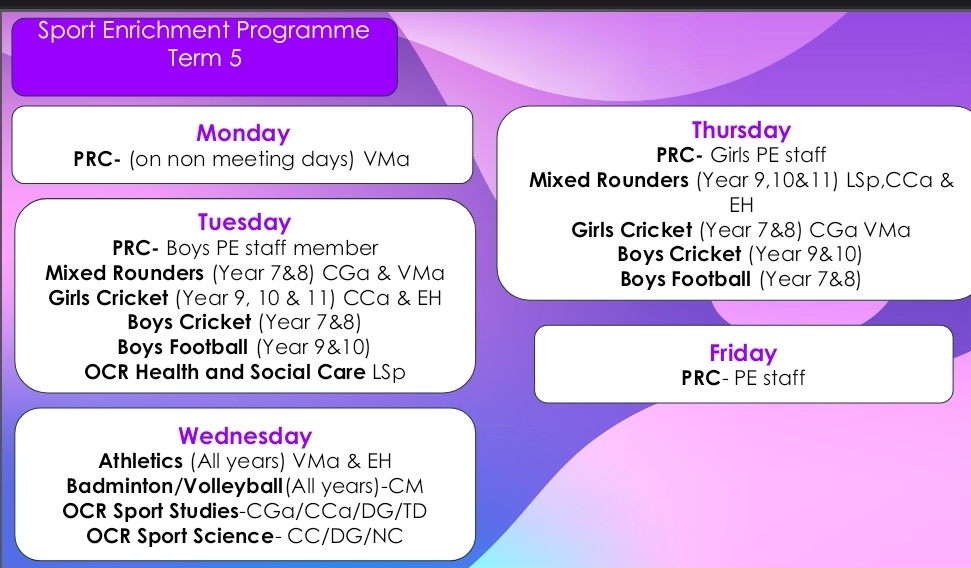 Sport Enrichment Programme
Term 5

Monday
PRC- (on non meeting days) VMa

Tuesday
PRC- Boys PE staff member
Mixed Rounders (Year 7&8) CGa & VMa
Girls Cricket (Year 9, 10 & 11) CCa & EH
Boys Cricket (Year 7&8)
Boys Football (Year 9&10)
OCR Health and Social Care LSp

Wednesday
Athletics (All years) VMa & EH
Badminton/Volleyball(All years)-CM
OCR Sport Studies-CGa/CCa/DG/TD
OCR Sport Science- CC/DG/NC

Thursday
PRC- Girls PE staff
Mixed Rounders (Year 9,10&11) LSp,CCa & EH
Girls Cricket (Year 7&8) CGa VMa
Boys Cricket (Year 9&10)
Boys Football (Year 7&8)

Friday
PRC- PE staff